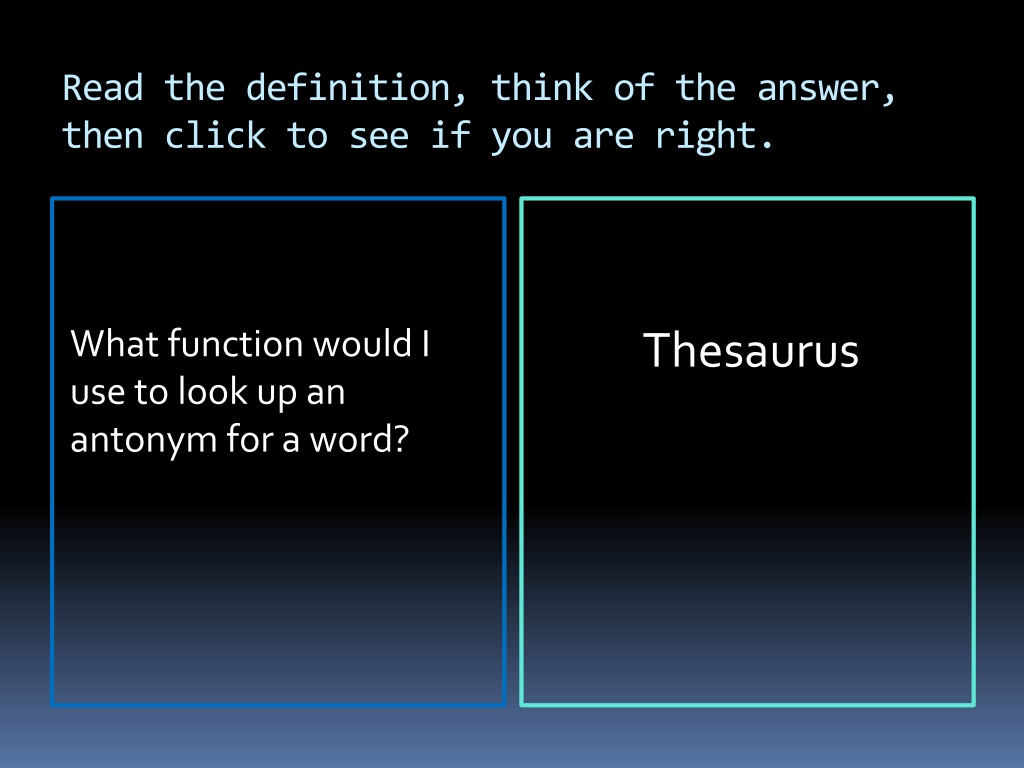 Read the definition, think of the answer, then click to see if you are right.

What function would I use to look up an antonym for a word?

Thesaurus